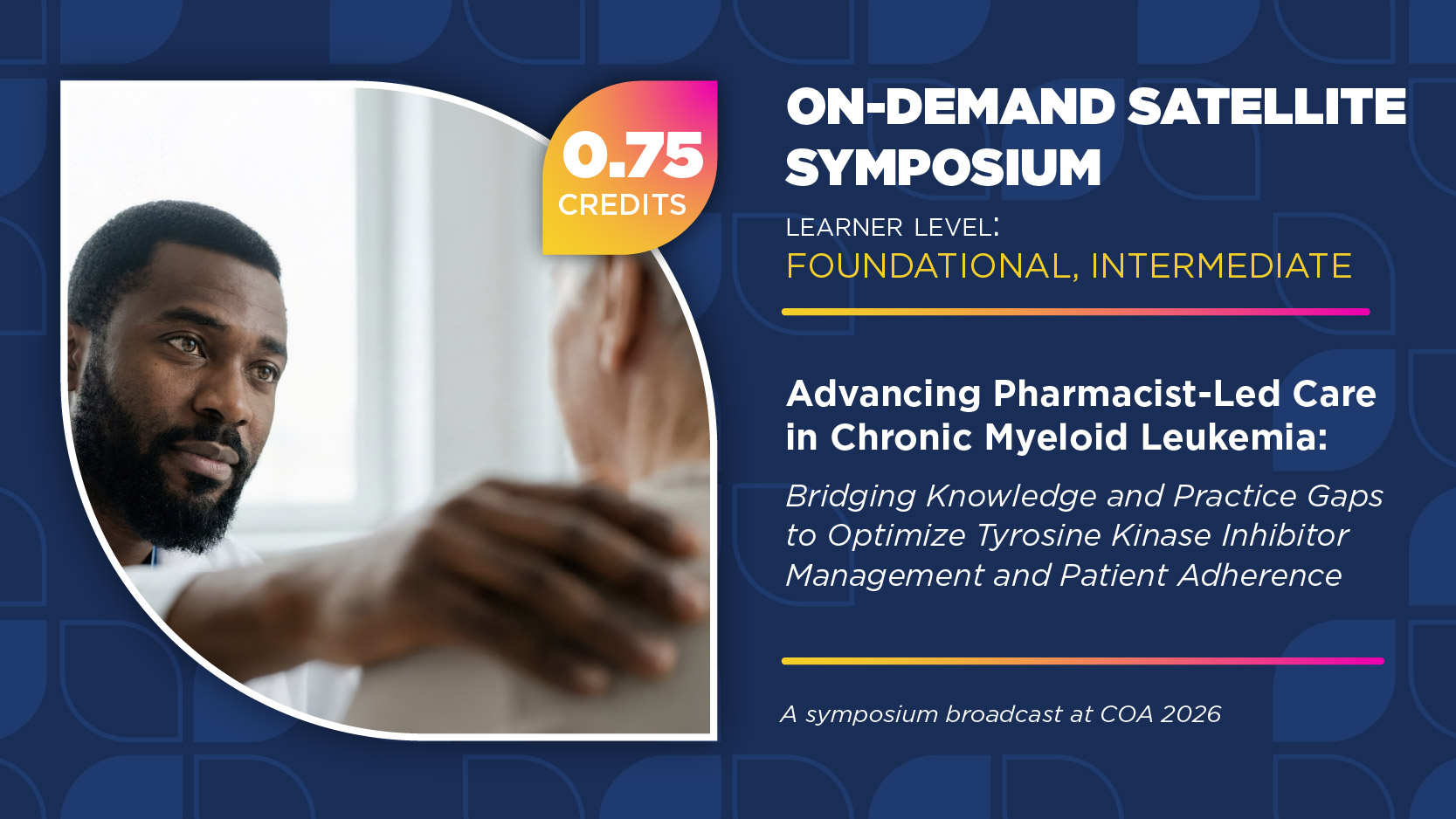 0.75
CREDITS

ON-DEMAND SATELLITE SYMPOSIUM

LEARNER LEVEL:
FOUNDATIONAL, INTERMEDIATE

Advancing Pharmacist-Led Care in Chronic Myeloid Leukemia:

Bridging Knowledge and Practice Gaps to Optimize Tyrosine Kinase Inhibitor Management and Patient Adherence

A symposium broadcast at COA 2026